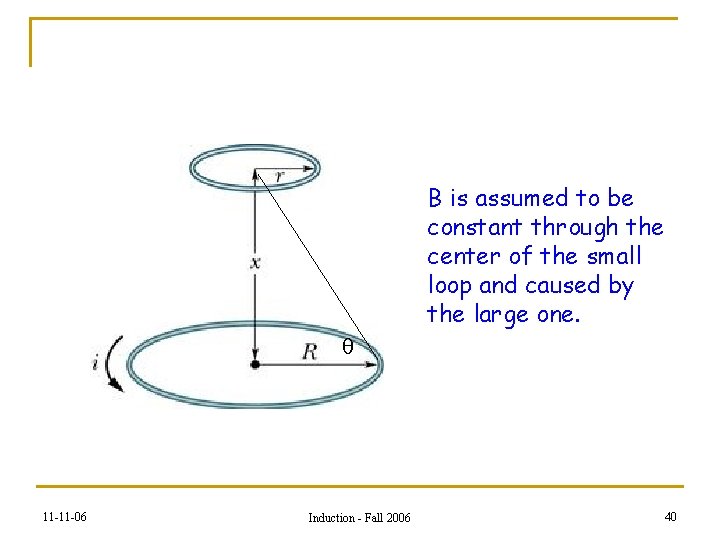 $r$

$x$

$i$

$R$

$\theta$

B is assumed to be constant through the center of the small loop and caused by the large one.

11-11-06

Induction - Fall 2006

40